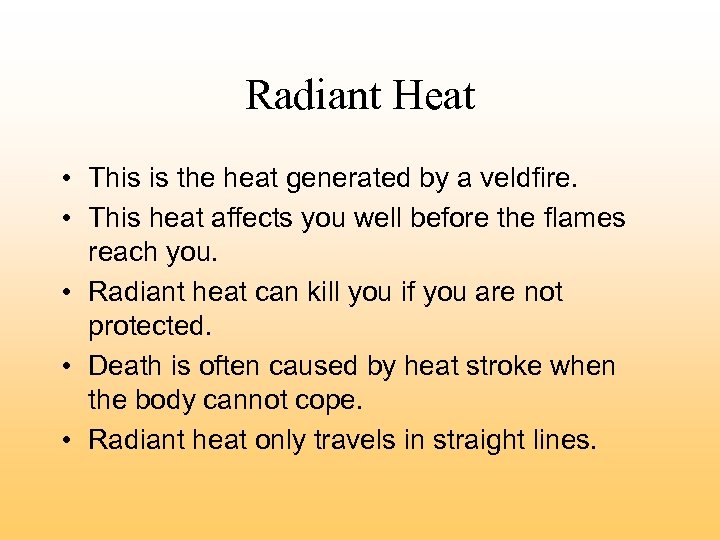 Radiant Heat

• This is the heat generated by a veldfire.
• This heat affects you well before the flames reach you.
• Radiant heat can kill you if you are not protected.
• Death is often caused by heat stroke when the body cannot cope.
• Radiant heat only travels in straight lines.